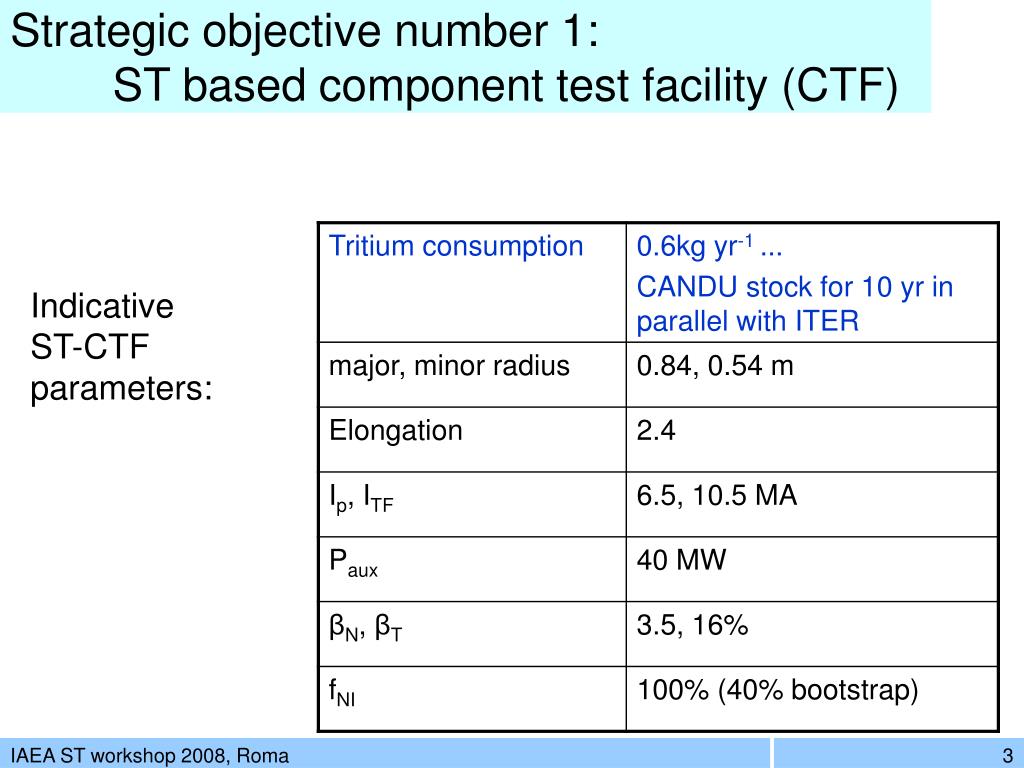 Strategic objective number 1:
ST based component test facility (CTF)

Indicative ST-CTF parameters:

| Tritium consumption | 0.6kg yr$^{-1}$ ... CANDU stock for 10 yr in parallel with ITER |
|---|---|
| major, minor radius | 0.84, 0.54 m |
| Elongation | 2.4 |
| $I_p$, $I_{TF}$ | 6.5, 10.5 MA |
| $P_{aux}$ | 40 MW |
| $\beta_N$, $\beta_T$ | 3.5, 16% |
| $f_{NI}$ | 100% (40% bootstrap) |

IAEA ST workshop 2008, Roma

3